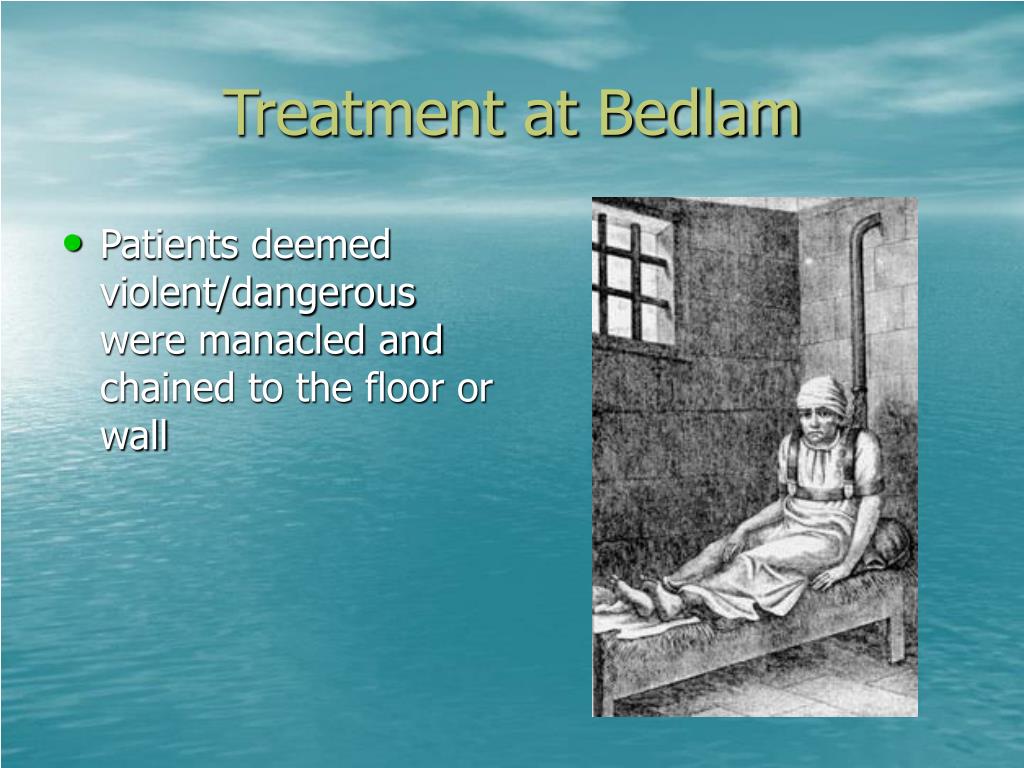 Treatment at Bedlam

• Patients deemed violent/dangerous were manacled and chained to the floor or wall